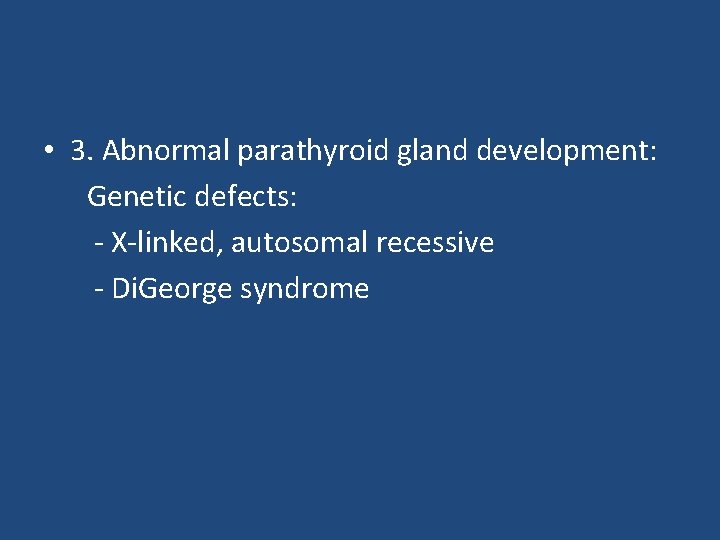 • 3. Abnormal parathyroid gland development:
Genetic defects:
- X-linked, autosomal recessive
- DiGeorge syndrome